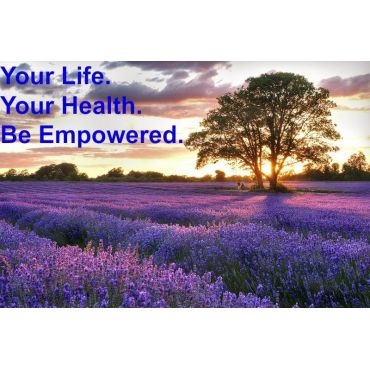 Your Life.
Your Health.
Be Empowered.